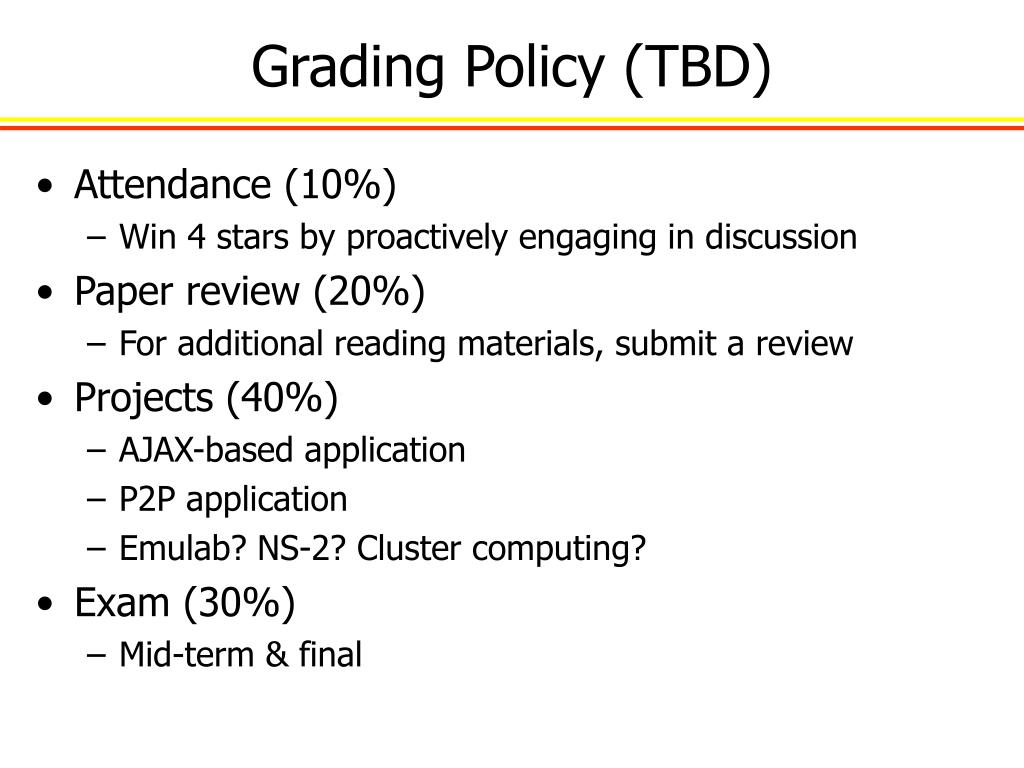 Grading Policy (TBD)

• Attendance (10%)
– Win 4 stars by proactively engaging in discussion
• Paper review (20%)
– For additional reading materials, submit a review
• Projects (40%)
– AJAX-based application
– P2P application
– Emulab? NS-2? Cluster computing?
• Exam (30%)
– Mid-term & final